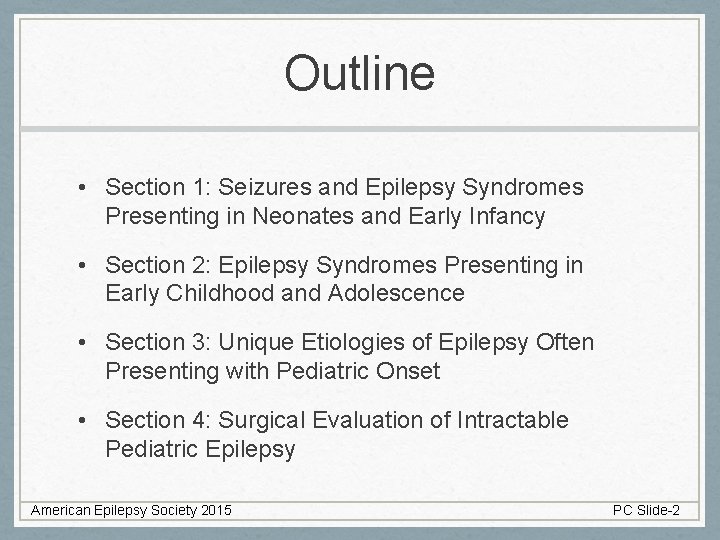 Outline

• Section 1: Seizures and Epilepsy Syndromes Presenting in Neonates and Early Infancy

• Section 2: Epilepsy Syndromes Presenting in Early Childhood and Adolescence

• Section 3: Unique Etiologies of Epilepsy Often Presenting with Pediatric Onset

• Section 4: Surgical Evaluation of Intractable Pediatric Epilepsy

American Epilepsy Society 2015

PC Slide-2